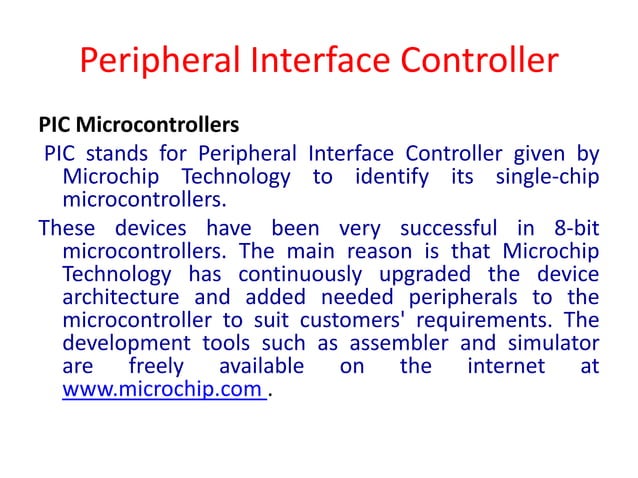 Peripheral Interface Controller

PIC Microcontrollers

PIC stands for Peripheral Interface Controller given by Microchip Technology to identify its single-chip microcontrollers.

These devices have been very successful in 8-bit microcontrollers. The main reason is that Microchip Technology has continuously upgraded the device architecture and added needed peripherals to the microcontroller to suit customers' requirements. The development tools such as assembler and simulator are freely available on the internet at www.microchip.com .